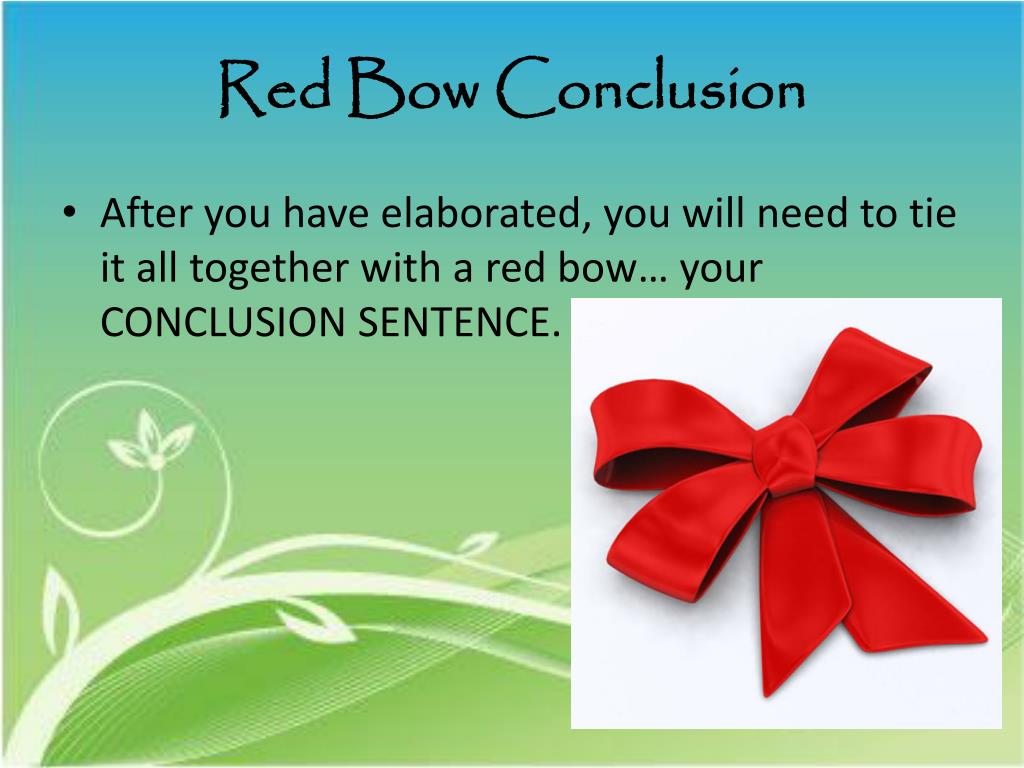 Red Bow Conclusion

• After you have elaborated, you will need to tie it all together with a red bow… your CONCLUSION SENTENCE.